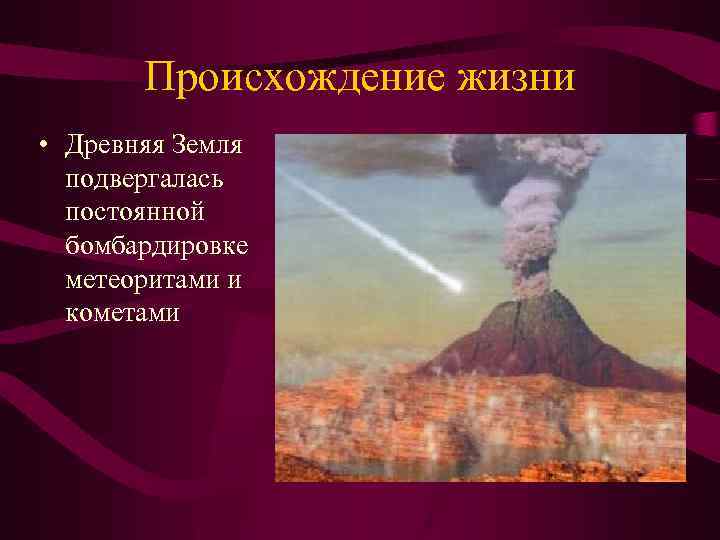 Происхождение жизни

• Древняя Земля подвергалась постоянной бомбардировке метеоритами и кометами